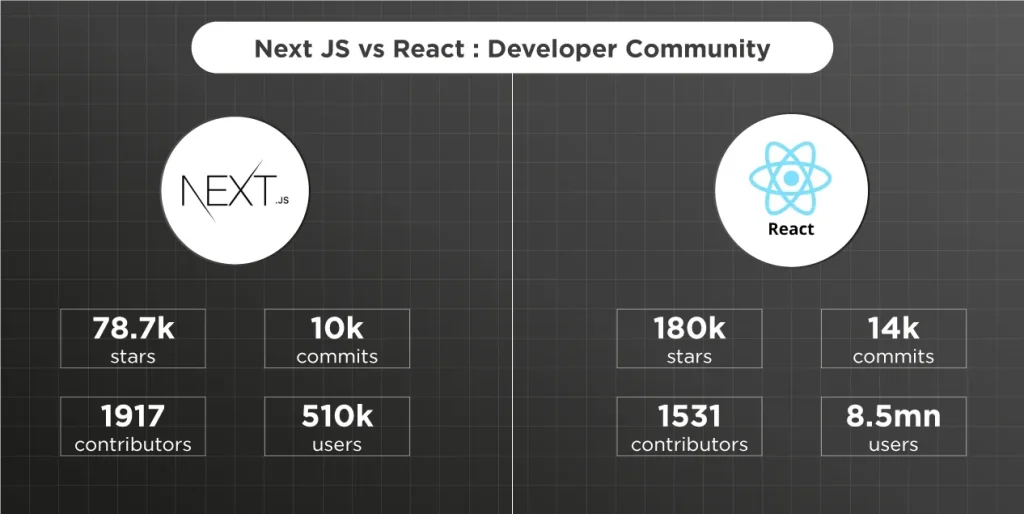 Next JS vs React : Developer Community

NEXT.JS

78.7k
stars

10k
commits

1917
contributors

510k
users

React

180k
stars

14k
commits

1531
contributors

8.5mn
users